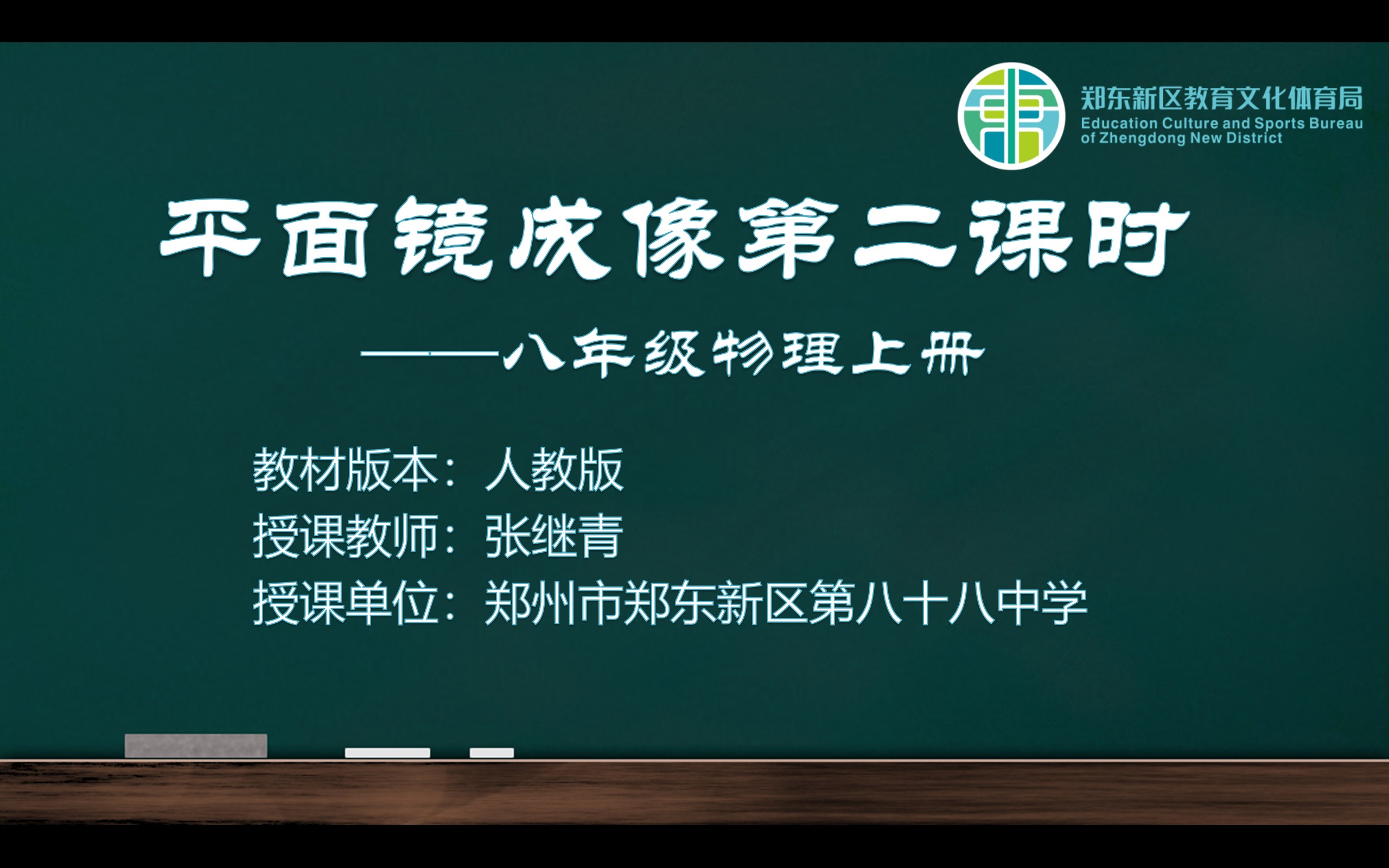 郑东新区教育文化体育局
Education Culture and Sports Bureau of Zhengdong New District

平面镜成像第二课时

——八年级物理上册

教材版本：人教版
授课教师：张继青
授课单位：郑州市郑东新区第八十八中学